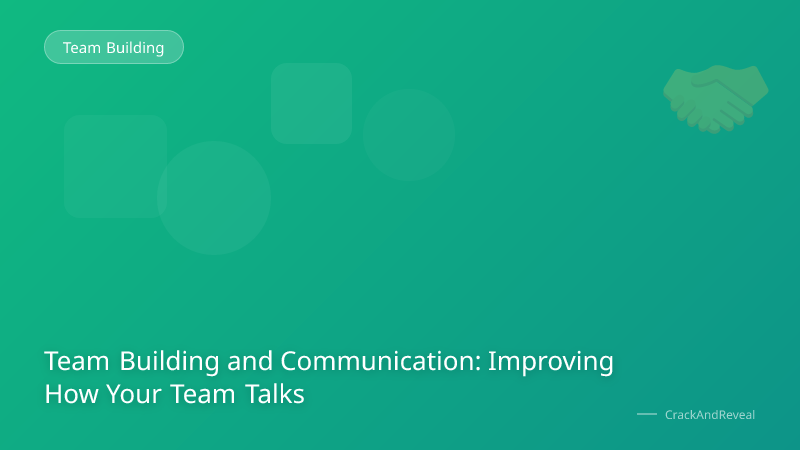 Team Building

Team Building and Communication: Improving How Your Team Talks

CrackAndReveal